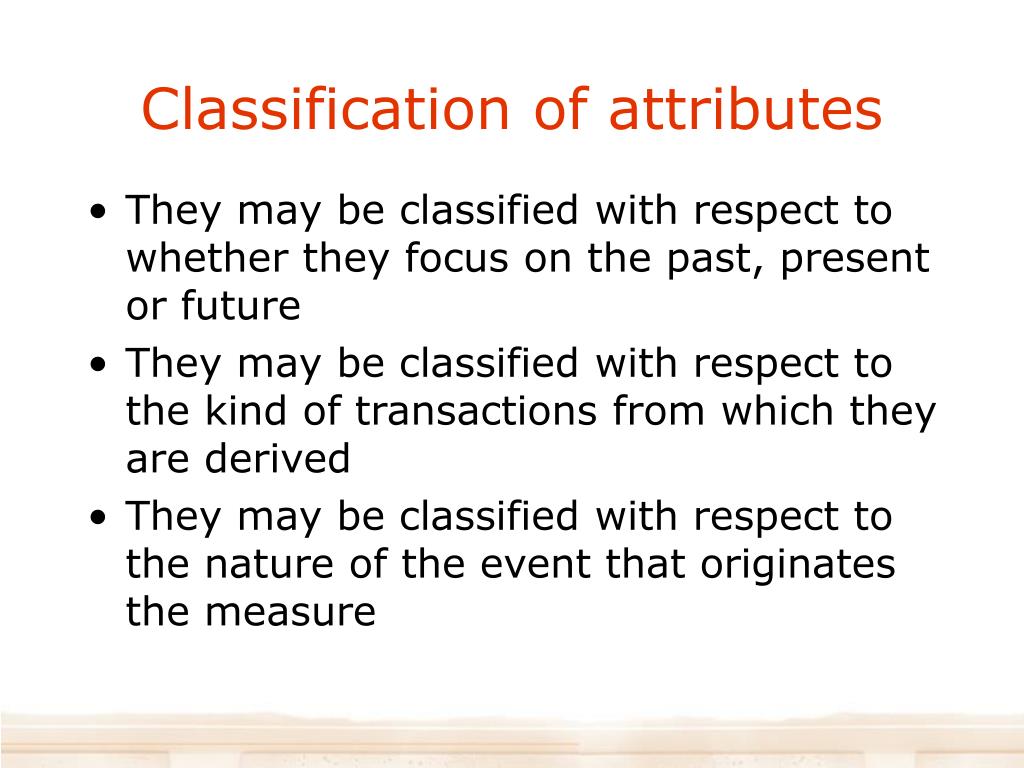 Classification of attributes

• They may be classified with respect to whether they focus on the past, present or future
• They may be classified with respect to the kind of transactions from which they are derived
• They may be classified with respect to the nature of the event that originates the measure